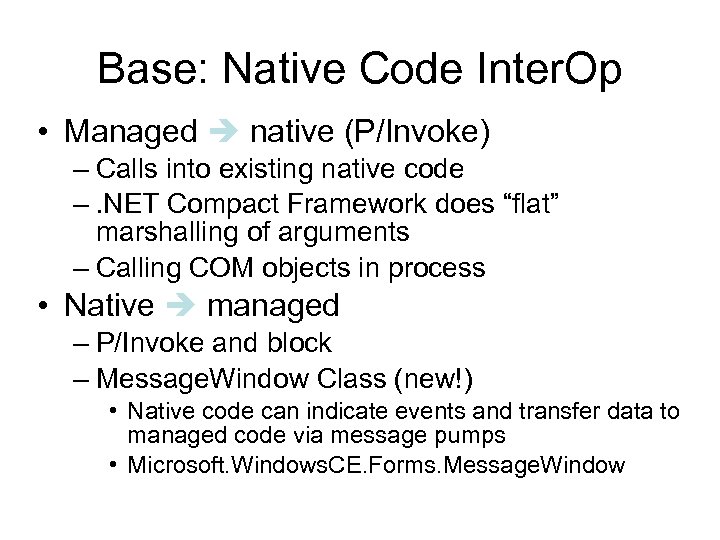 Base: Native Code InterOp

• Managed ➔ native (P/Invoke)
  – Calls into existing native code
  – .NET Compact Framework does “flat” marshalling of arguments
  – Calling COM objects in process
• Native ➔ managed
  – P/Invoke and block
  – MessageWindow Class (new!)
    • Native code can indicate events and transfer data to managed code via message pumps
    • Microsoft.WindowsCE.Forms.MessageWindow